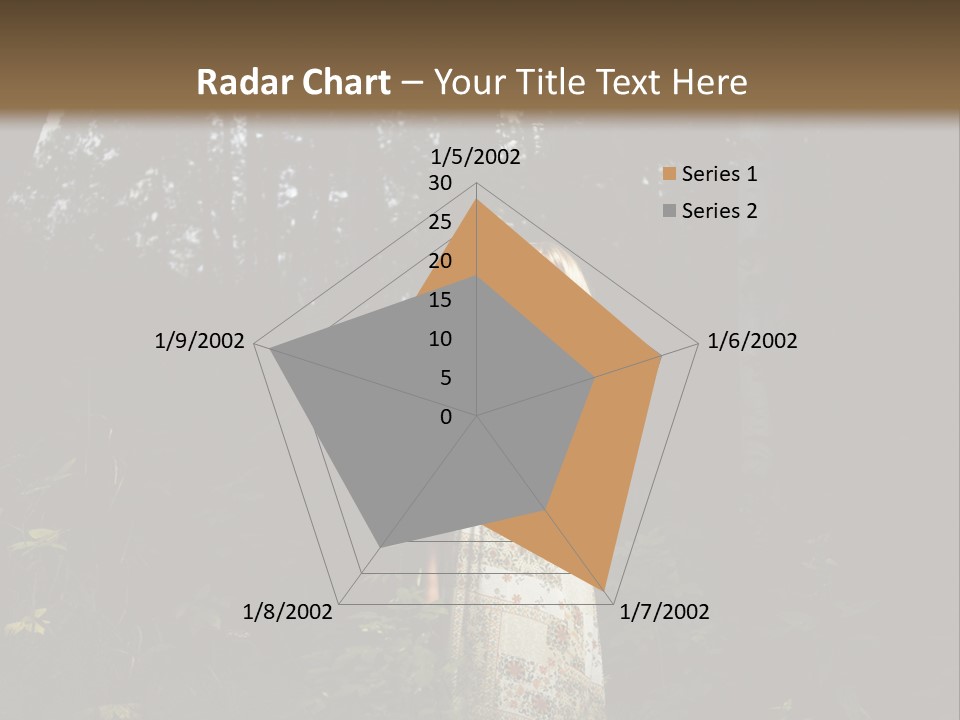 Radar Chart – Your Title Text Here

1/5/2002
30
25
20
15
10
5
0
1/6/2002
1/7/2002
1/8/2002
1/9/2002

Series 1
Series 2